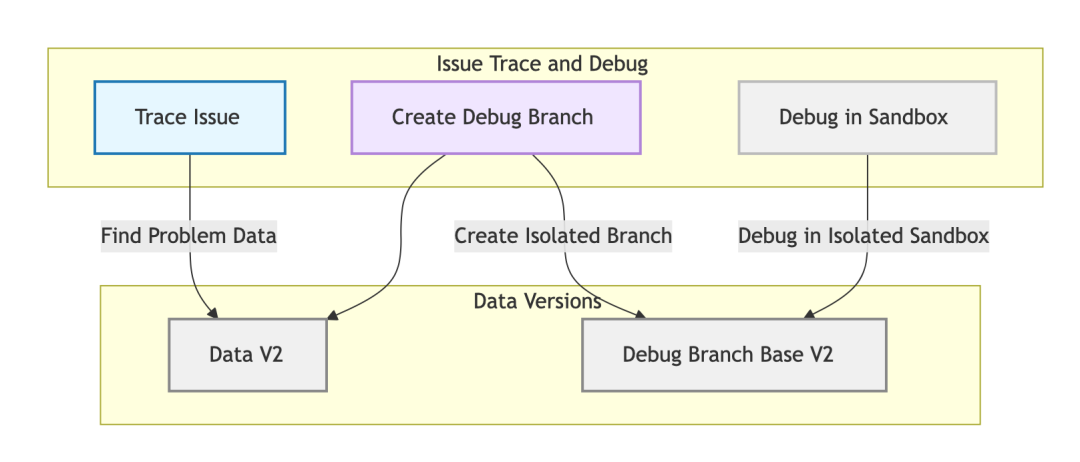 Issue Trace and Debug

Trace Issue

Create Debug Branch

Debug in Sandbox

Find Problem Data

Create Isolated Branch

Debug in Isolated Sandbox

Data Versions

Data V2

Debug Branch Base V2